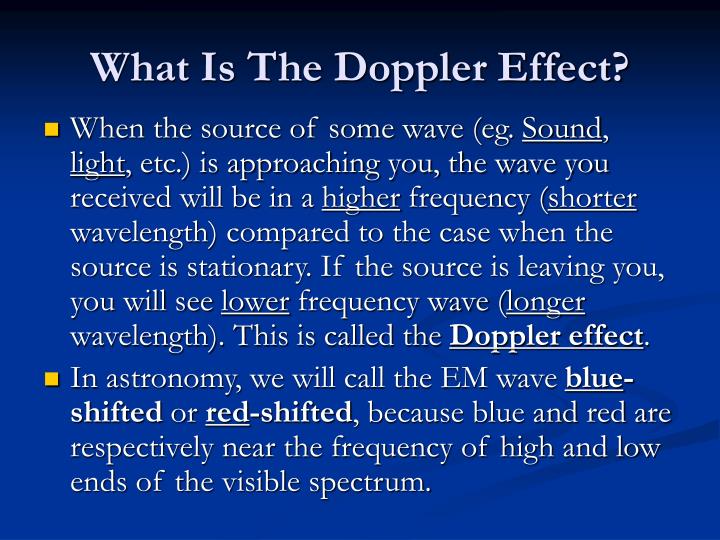 What Is The Doppler Effect?

When the source of some wave (eg. Sound, light, etc.) is approaching you, the wave you received will be in a higher frequency (shorter wavelength) compared to the case when the source is stationary. If the source is leaving you, you will see lower frequency wave (longer wavelength). This is called the Doppler effect.

In astronomy, we will call the EM wave blue-shifted or red-shifted, because blue and red are respectively near the frequency of high and low ends of the visible spectrum.